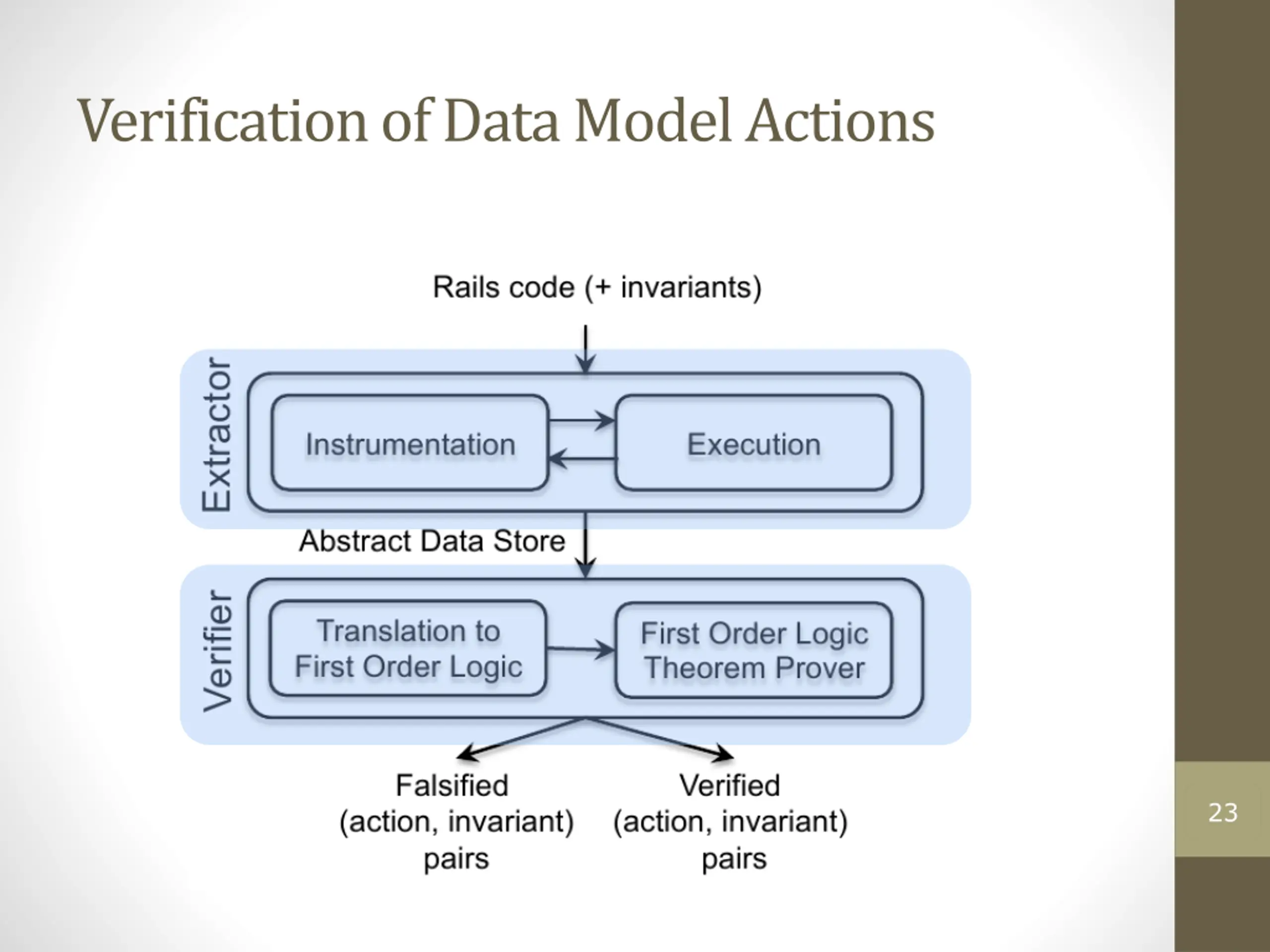 Verification of Data Model Actions

Rails code (+ invariants)

Extractor

Instrumentation

Execution

Abstract Data Store

Verifier

Translation to First Order Logic

First Order Logic Theorem Prover

Falsified (action, invariant) pairs

Verified (action, invariant) pairs

23